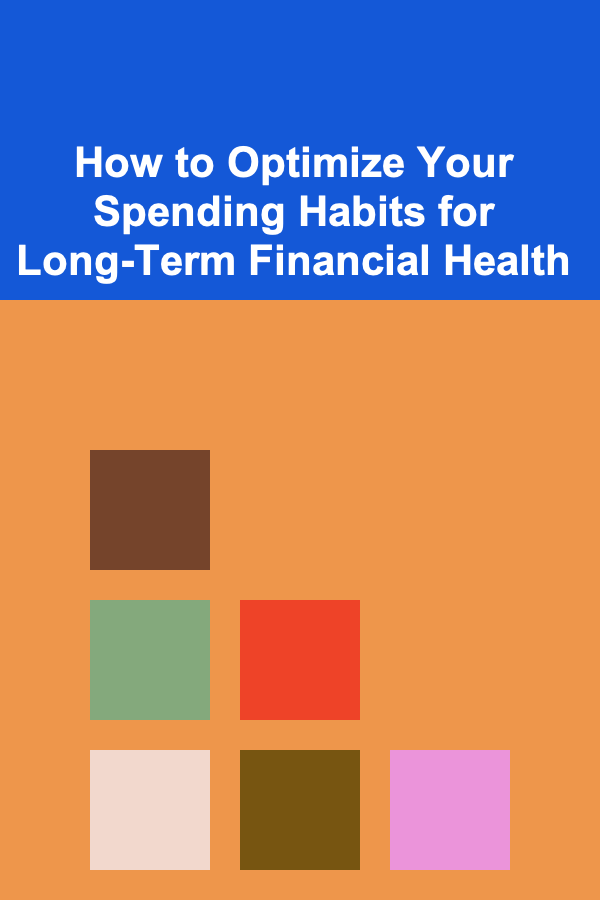 How to Optimize Your Spending Habits for Long-Term Financial Health